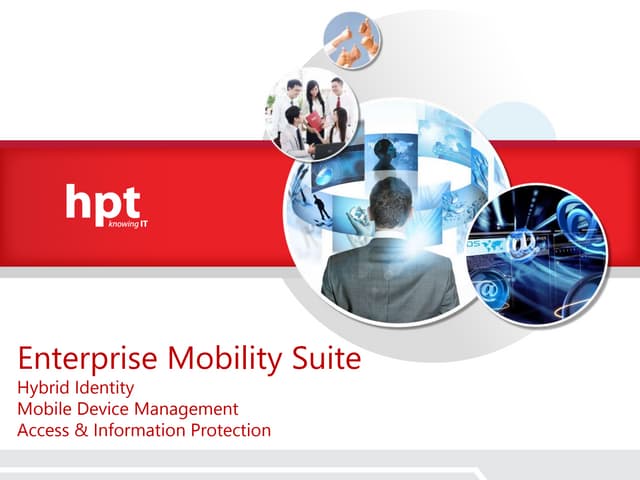 hpt
knowing IT

Enterprise Mobility Suite
Hybrid Identity
Mobile Device Management
Access & Information Protection